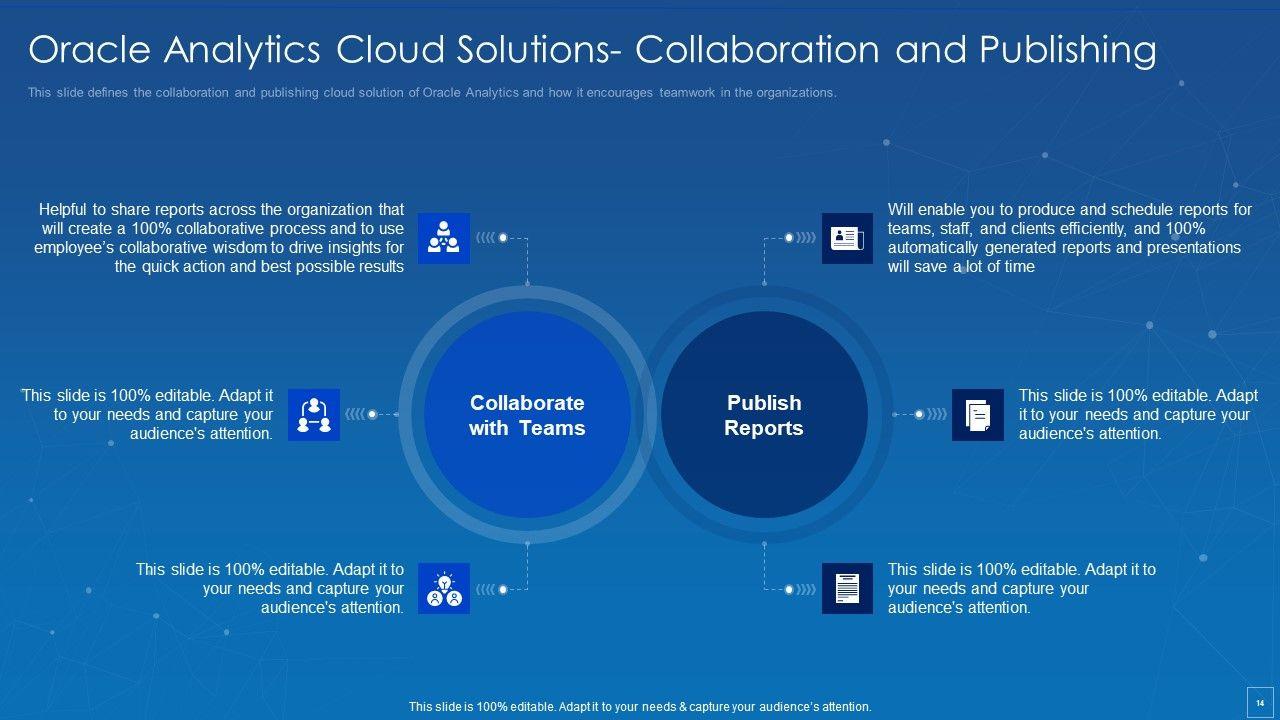 Oracle Analytics Cloud Solutions- Collaboration and Publishing

This slide defines the collaboration and publishing cloud solution of Oracle Analytics and how it encourages teamwork in the organizations.

Helpful to share reports across the organization that will create a 100% collaborative process and to use employee's collaborative wisdom to drive insights for the quick action and best possible results

This slide is 100% editable. Adapt it to your needs and capture your audience's attention.

This slide is 100% editable. Adapt it to your needs and capture your audience's attention.

Collaborate with Teams

Publish Reports

Will enable you to produce and schedule reports for teams, staff, and clients efficiently, and 100% automatically generated reports and presentations will save a lot of time

This slide is 100% editable. Adapt it to your needs and capture your audience's attention.

This slide is 100% editable. Adapt it to your needs and capture your audience's attention.

This slide is 100% editable. Adapt it to your needs & capture your audience's attention.

14